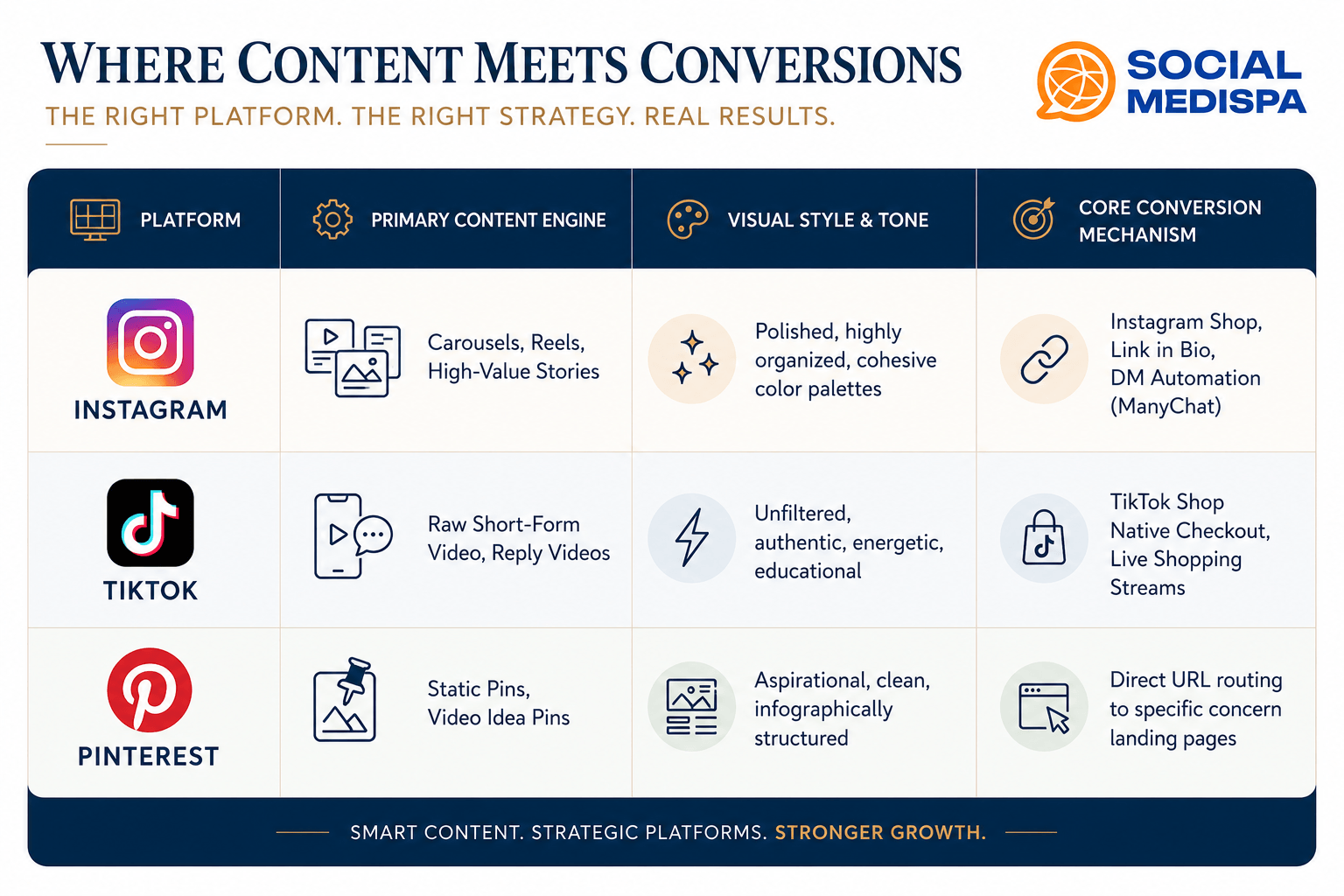 WHERE CONTENT MEETS CONVERSIONS

THE RIGHT PLATFORM. THE RIGHT STRATEGY. REAL RESULTS.

SOCIAL MEDISPA

| PLATFORM | PRIMARY CONTENT ENGINE | VISUAL STYLE & TONE | CORE CONVERSION MECHANISM |
|---|---|---|---|
| INSTAGRAM | Carousels, Reels, High-Value Stories | Polished, highly organized, cohesive color palettes | Instagram Shop, Link in Bio, DM Automation (ManyChat) |
| TIKTOK | Raw Short-Form Video, Reply Videos | Unfiltered, authentic, energetic, educational | TikTok Shop Native Checkout, Live Shopping Streams |
| PINTEREST | Static Pins, Video Idea Pins | Aspirational, clean, infographically structured | Direct URL routing to specific concern landing pages |

SMART CONTENT. STRATEGIC PLATFORMS. STRONGER GROWTH.